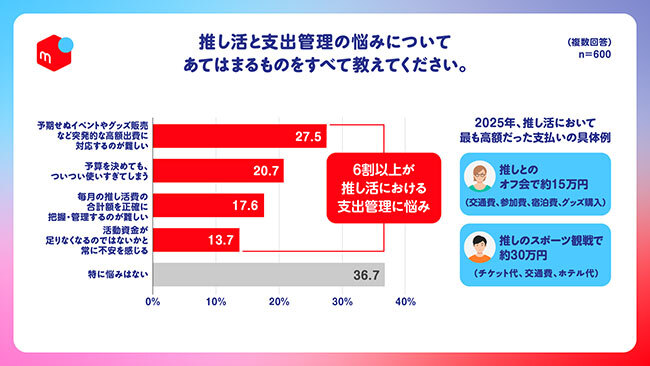 m

推し活と支出管理の悩みについて
あてはまるものをすべて教えてください。

（複数回答）
n=600

予期せぬイベントやグッズ販売など突発的な高額出費に対応するのが難しい 27.5

予算を決めても、ついつい使いすぎてしまう 20.7

毎月の推し活費の合計額を正確に把握・管理するのが難しい 17.6

活動資金が足りなくなるのではないかと常に不安を感じる 13.7

特に悩みはない 36.7

0% 10% 20% 30% 40%

6割以上が
推し活における
支出管理に悩み

2025年、推し活において
最も高額だった支払いの具体例

推しとの
オフ会で約15万円
（交通費、参加費、宿泊費、グッズ購入）

推しのスポーツ観戦で
約30万円
（チケット代、交通費、ホテル代）